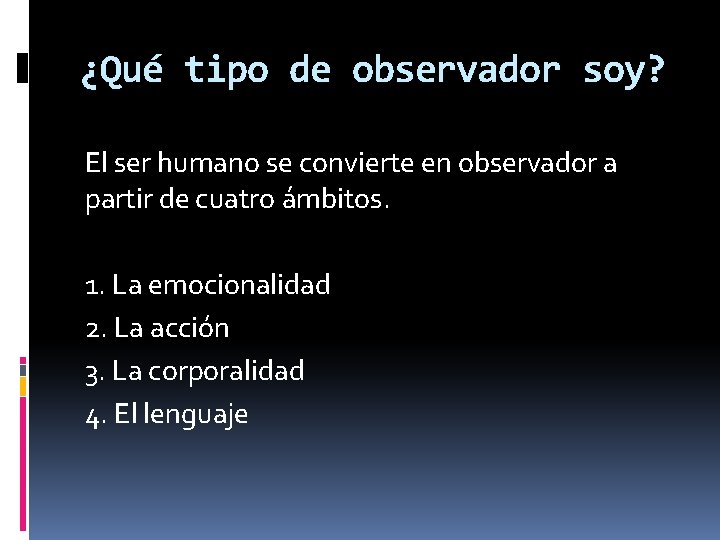 ¿Qué tipo de observador soy?

El ser humano se convierte en observador a partir de cuatro ámbitos.

1. La emocionalidad
2. La acción
3. La corporalidad
4. El lenguaje